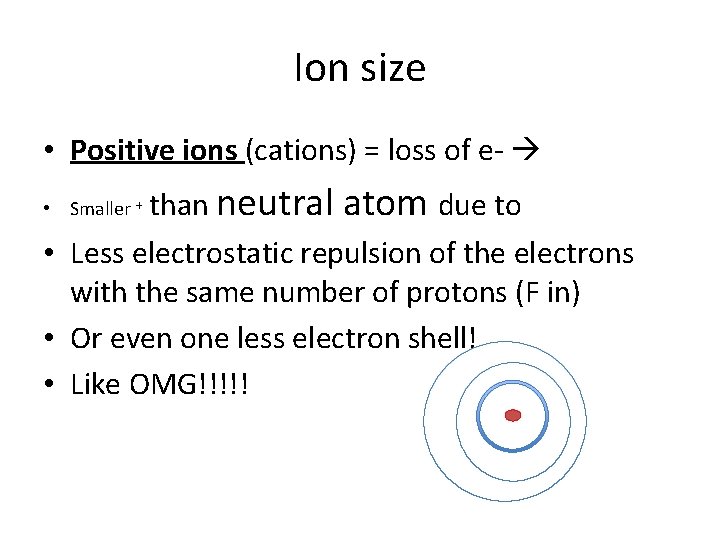 Ion size

• Positive ions (cations) = loss of e- →
• Smaller + than neutral atom due to
• Less electrostatic repulsion of the electrons with the same number of protons (F in)
• Or even one less electron shell!
• Like OMG!!!!!